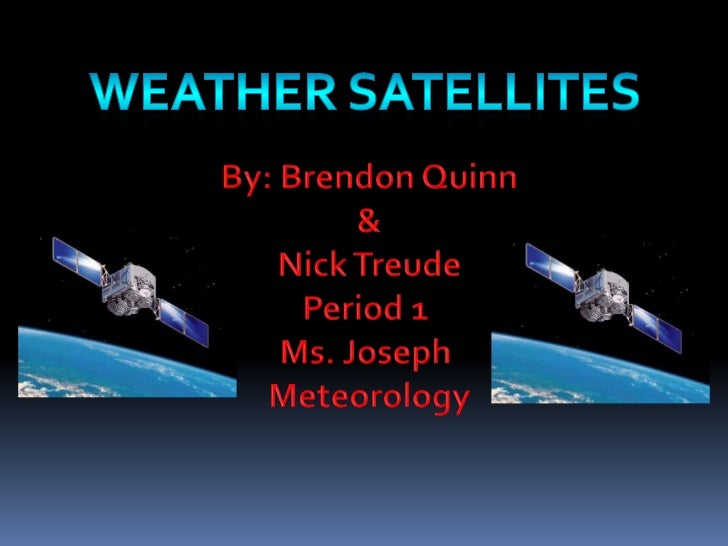 WEATHER SATELLITES

By: Brendon Quinn
&
Nick Treude
Period 1
Ms. Joseph
Meteorology